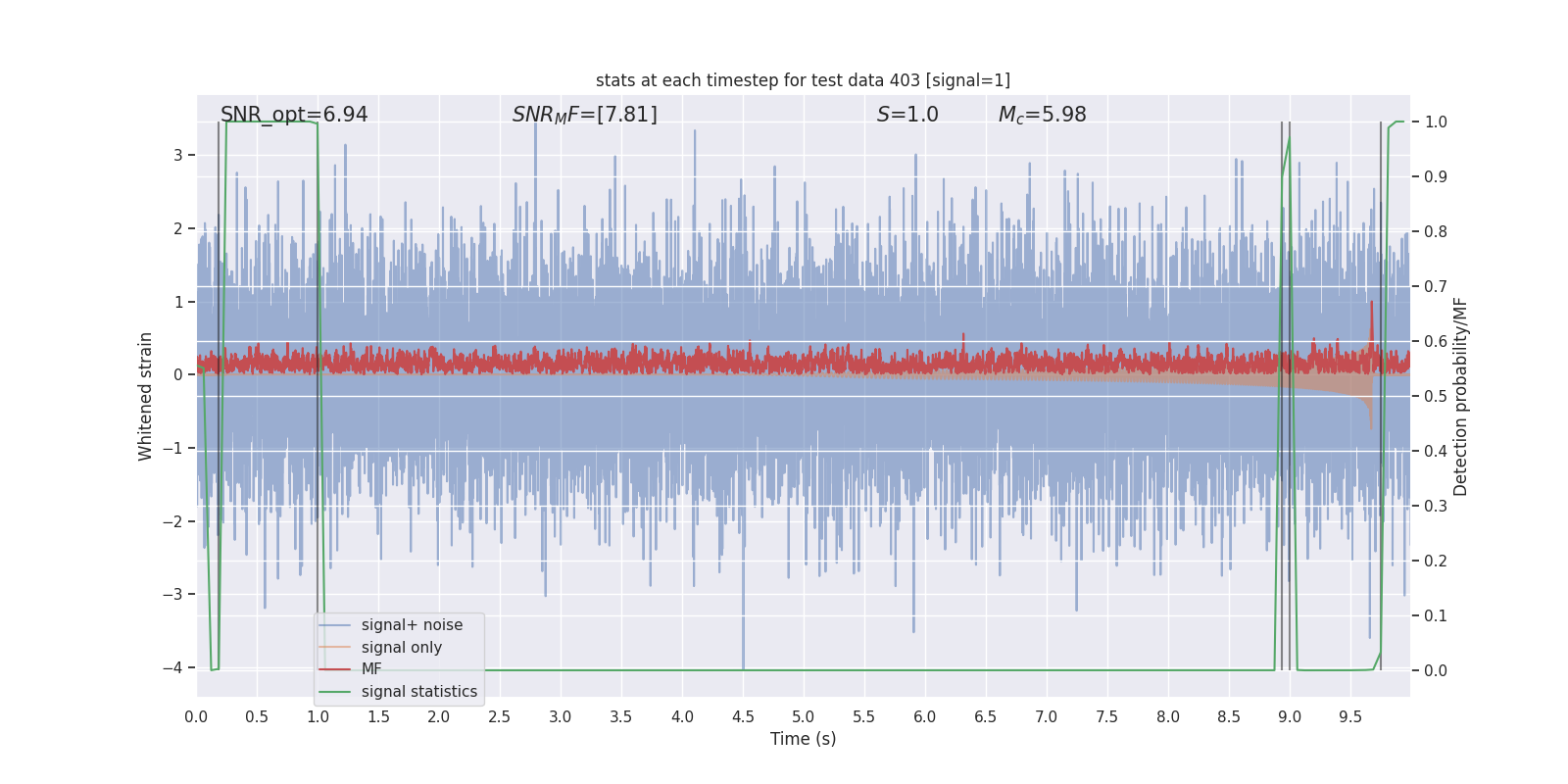 stats at each timestep for test data 403 [signal=1]

SNR_opt=6.94 $SNR_MF$=[7.81] $S$=1.0 $M_c$=5.98

Whitened strain

3
2
1
0
−1
−2
−3
−4

Detection probability/MF

1.0
0.9
0.8
0.7
0.6
0.5
0.4
0.3
0.2
0.1
0.0

signal+ noise
signal only
MF
signal statistics

0.0 0.5 1.0 1.5 2.0 2.5 3.0 3.5 4.0 4.5 5.0 5.5 6.0 6.5 7.0 7.5 8.0 8.5 9.0 9.5

Time (s)